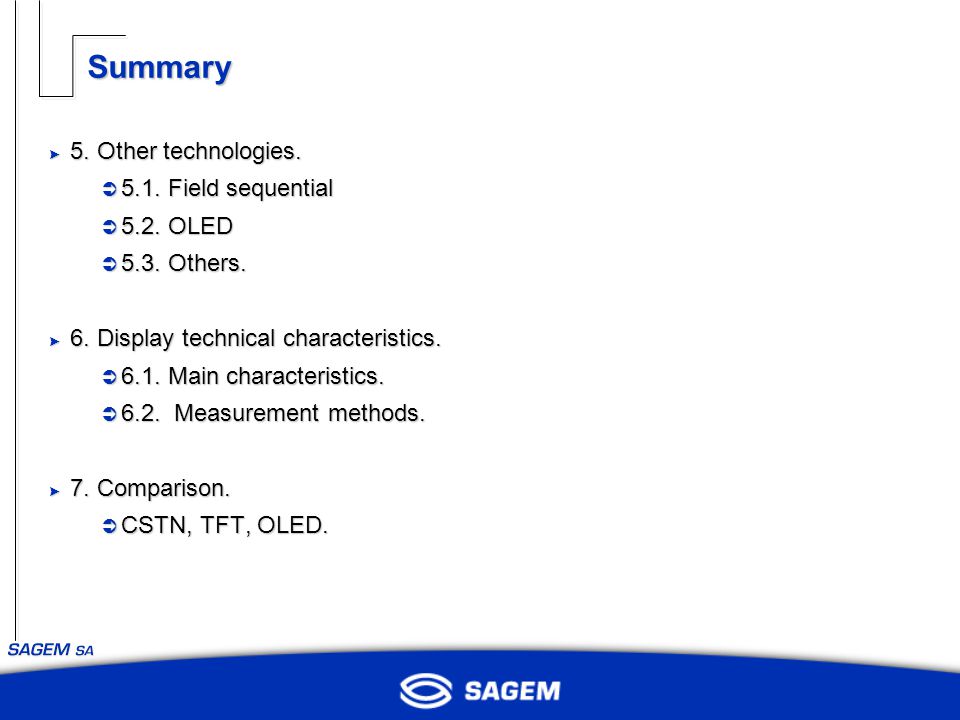 Summary

5. Other technologies.

5.1. Field sequential

5.2. OLED

5.3. Others.

6. Display technical characteristics.

6.1. Main characteristics.

6.2. Measurement methods.

7. Comparison.

CSTN, TFT, OLED.

SAGEM SA

SAGEM